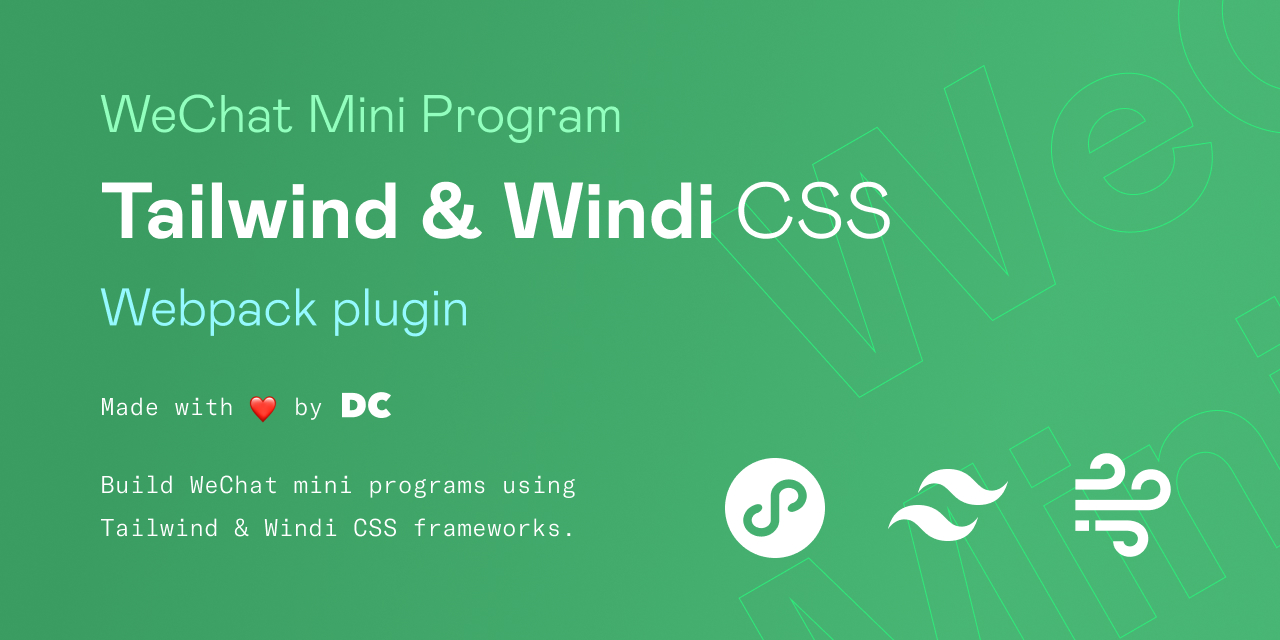 WeChat Mini Program

Tailwind & Windi CSS

Webpack plugin

Made with ❤️ by DC

Build WeChat mini programs using Tailwind & Windi CSS frameworks.